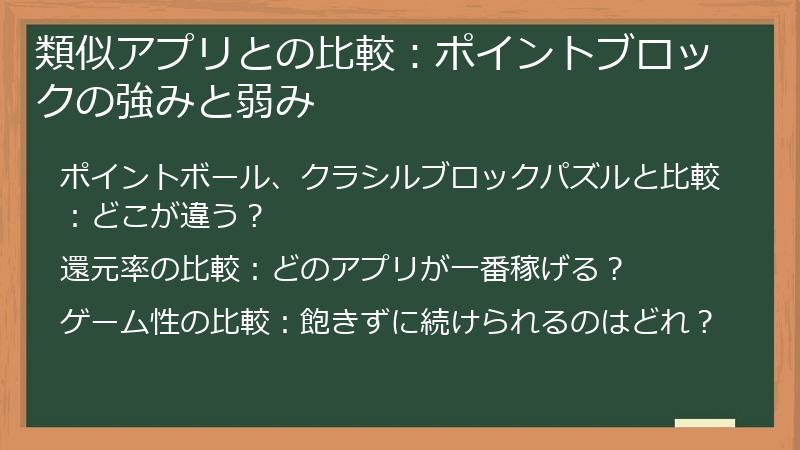 類似アプリとの比較：ポイントブロックの強みと弱み

ポイントボール、クラシルブロックパズルと比較：どこが違う？

還元率の比較：どのアプリが一番稼げる？

ゲーム性の比較：飽きずに続けられるのはどれ？